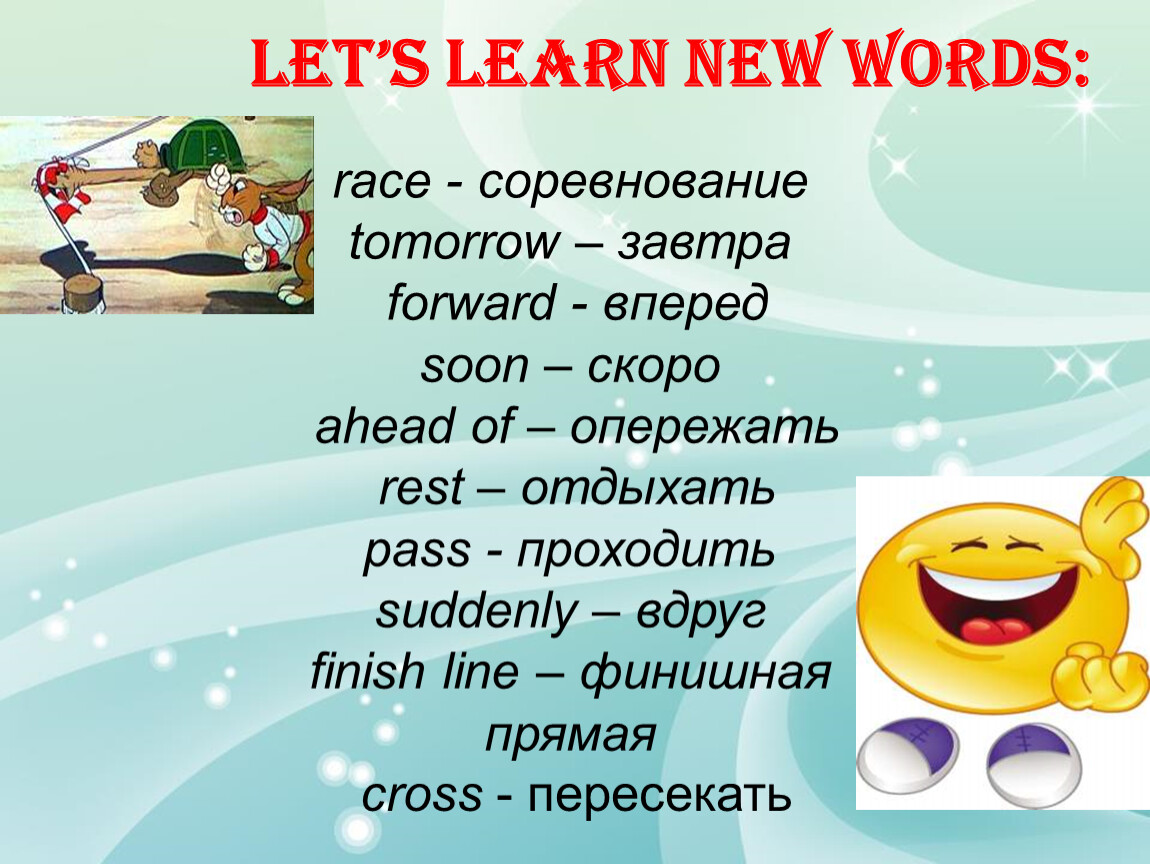 LET'S LEARN NEW WORDS:

race - соревнование
tomorrow – завтра
forward - вперед
soon – скоро
ahead of – опережать
rest – отдыхать
pass - проходить
suddenly – вдруг
finish line – финишная прямая
cross - пересекать